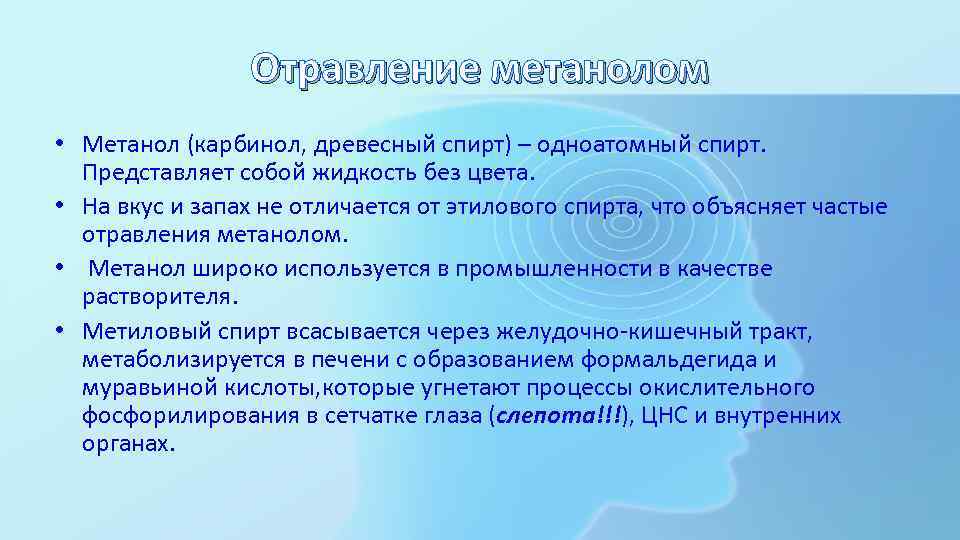 Отравление метанолом

• Метанол (карбинол, древесный спирт) – одноатомный спирт. Представляет собой жидкость без цвета.
• На вкус и запах не отличается от этилового спирта, что объясняет частые отравления метанолом.
• Метанол широко используется в промышленности в качестве растворителя.
• Метиловый спирт всасывается через желудочно-кишечный тракт, метаболизируется в печени с образованием формальдегида и муравьиной кислоты,которые угнетают процессы окислительного фосфорилирования в сетчатке глаза (слепота!!!), ЦНС и внутренних органах.